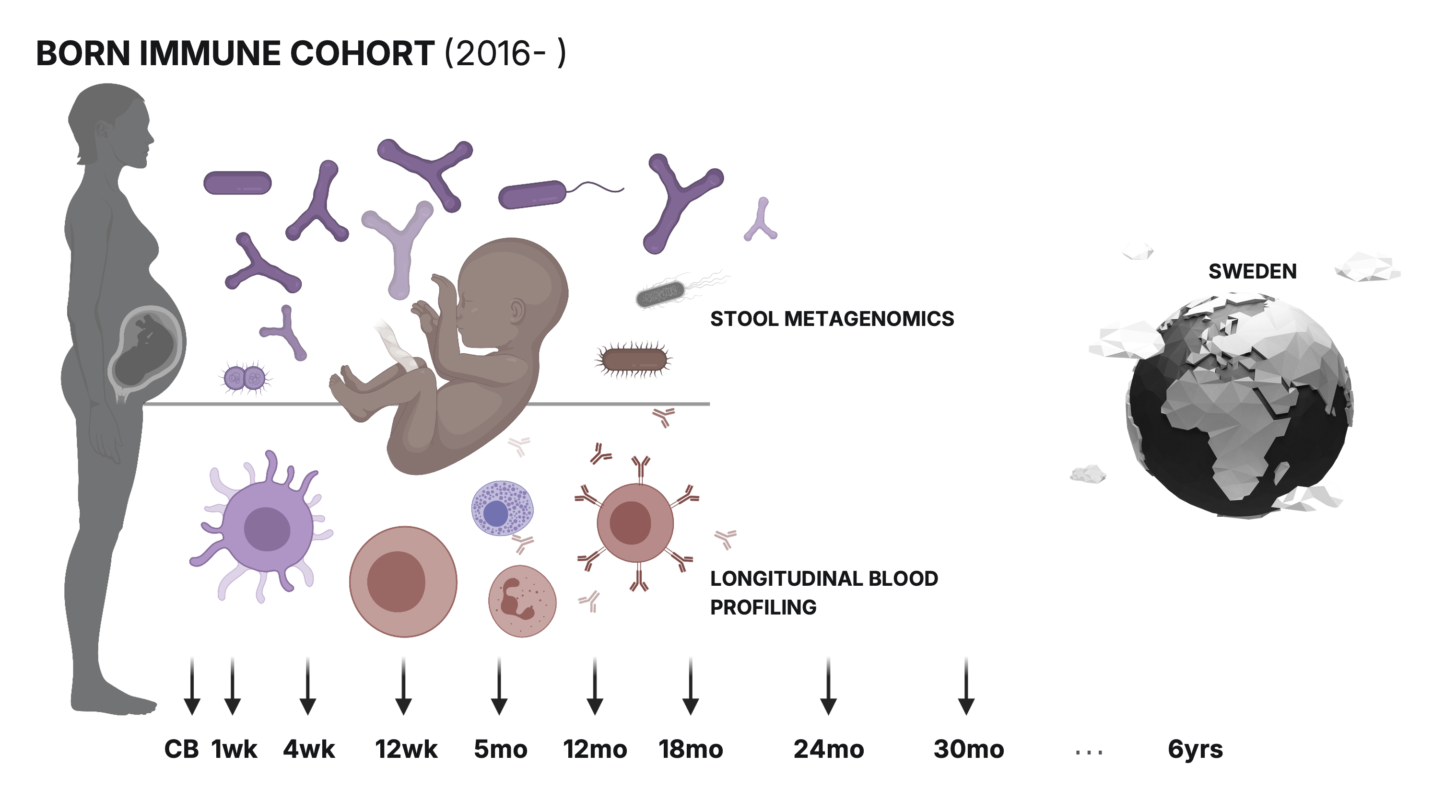 BORN IMMUNE COHORT (2016- )

SWEDEN

STOOL METAGENOMICS

LONGITUDINAL BLOOD PROFILING

CB 1wk 4wk 12wk 5mo 12mo 18mo 24mo 30mo ... 6yrs